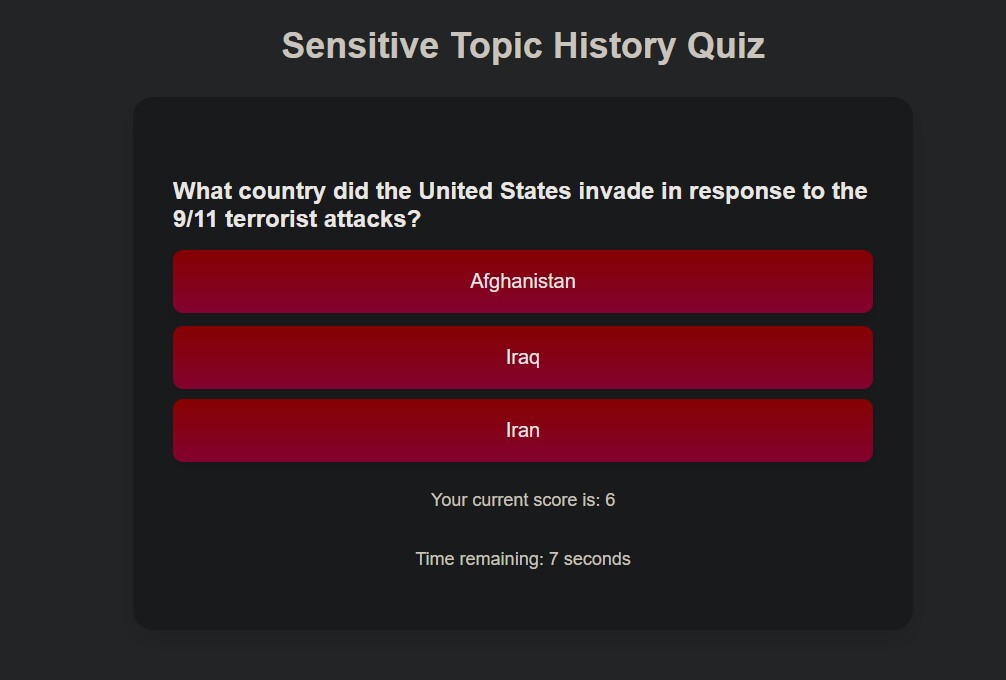 Sensitive Topic History Quiz

What country did the United States invade in response to the 9/11 terrorist attacks?

Afghanistan

Iraq

Iran

Your current score is: 6

Time remaining: 7 seconds